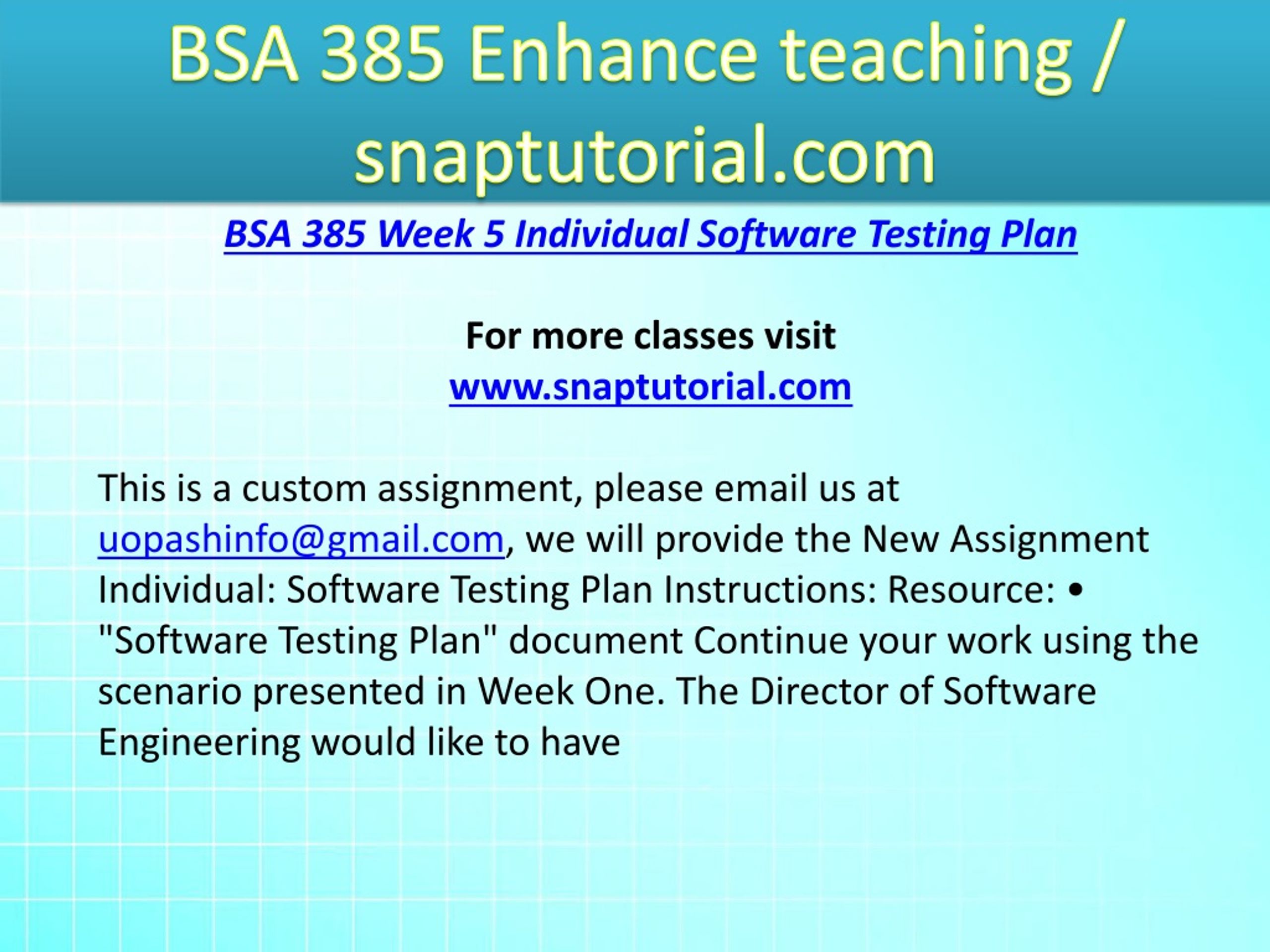 BSA 385 Enhance teaching / snaptutorial.com

BSA 385 Week 5 Individual Software Testing Plan

For more classes visit
www.snaptutorial.com

This is a custom assignment, please email us at uopashinfo@gmail.com, we will provide the New Assignment Individual: Software Testing Plan Instructions: Resource: • "Software Testing Plan" document Continue your work using the scenario presented in Week One. The Director of Software Engineering would like to have